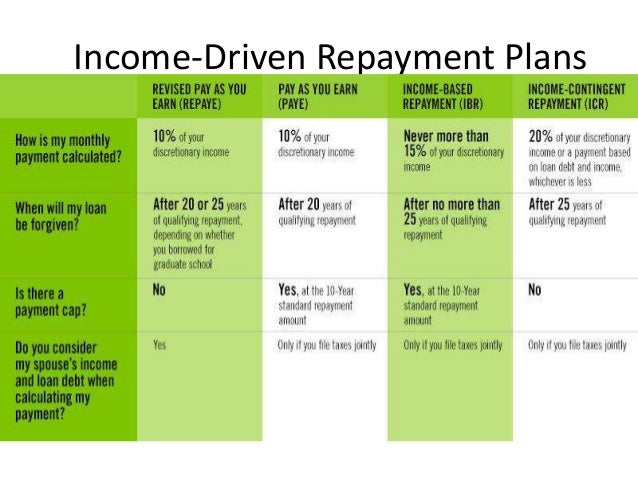 Income-Driven Repayment Plans

| | REVISED PAY AS YOU EARN (REPAYE) | PAY AS YOU EARN (PAYE) | INCOME-BASED REPAYMENT (IBR) | INCOME-CONTINGENT REPAYMENT (ICR) |
|---|---|---|---|---|
| How is my monthly payment calculated? | 10% of your discretionary income | 10% of your discretionary income | Never more than 15% of your discretionary income | 20% of your discretionary income or a payment based on loan debt and income, whichever is less |
| When will my loan be forgiven? | After 20 or 25 years of qualifying repayment, depending on whether you borrowed for graduate school | After 20 years of qualifying repayment | After no more than 25 years of qualifying repayment | After 25 years of qualifying repayment |
| Is there a payment cap? | No | Yes, at the 10-Year standard repayment amount | Yes, at the 10-Year standard repayment amount | No |
| Do you consider my spouse's income and loan debt when calculating my payment? | Yes | Only if you file taxes jointly | Only if you file taxes jointly | Only if you file taxes jointly |